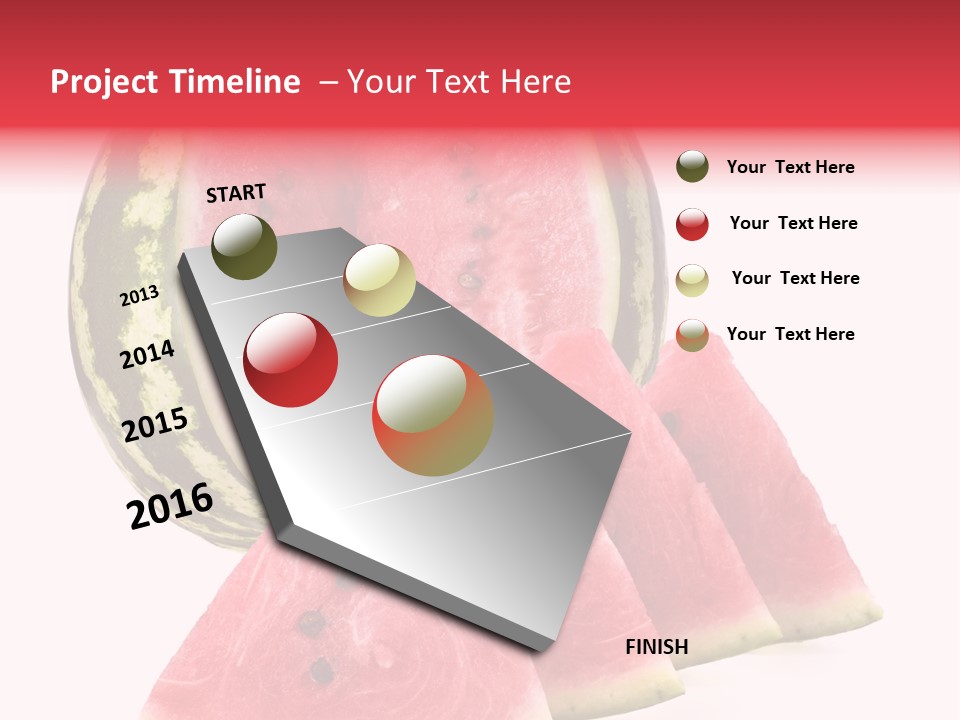 Project Timeline – Your Text Here

START

2013

2014

2015

2016

FINISH

Your Text Here

Your Text Here

Your Text Here

Your Text Here